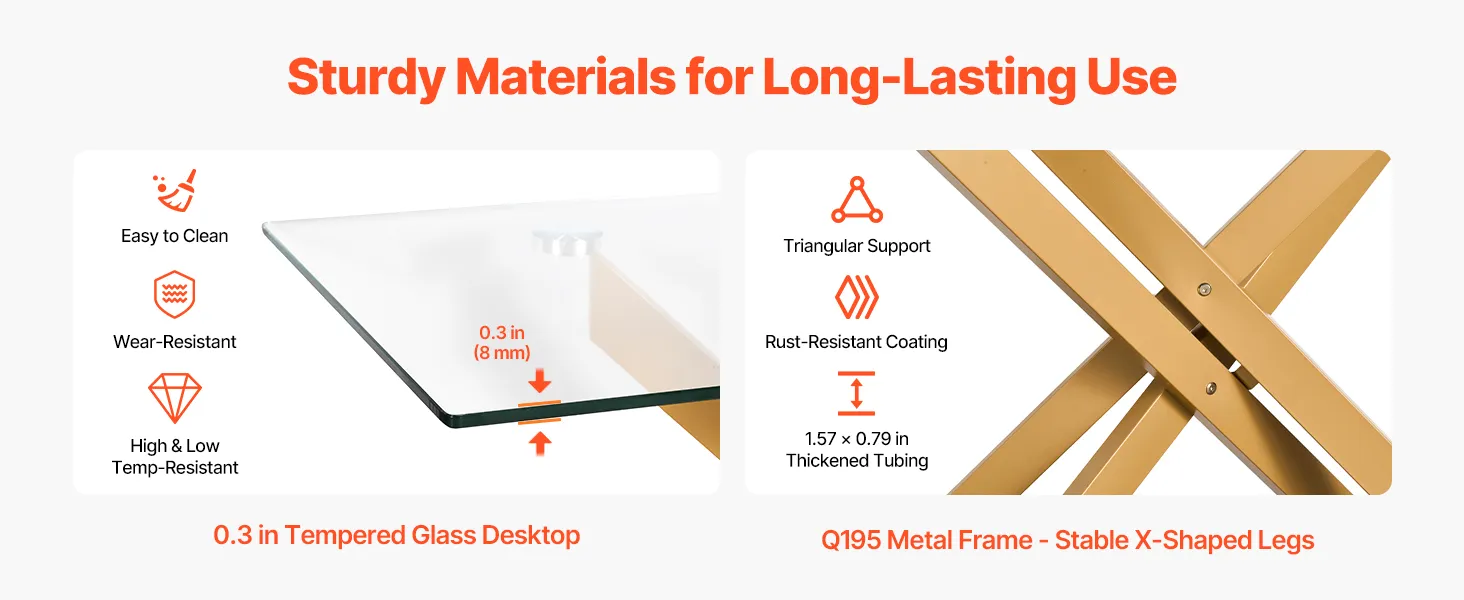 Sturdy Materials for Long-Lasting Use

Easy to Clean

Wear-Resistant

High & Low Temp-Resistant

0.3 in (8 mm)

0.3 in Tempered Glass Desktop

Triangular Support

Rust-Resistant Coating

1.57 × 0.79 in Thickened Tubing

Q195 Metal Frame - Stable X-Shaped Legs